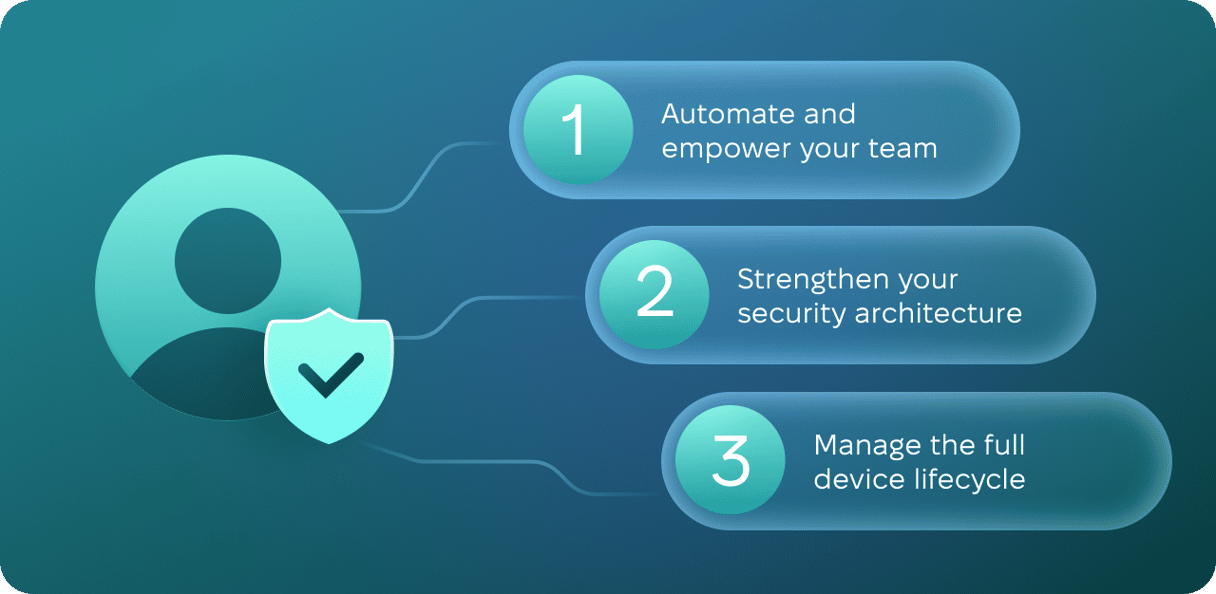 1 Automate and empower your team

2 Strengthen your security architecture

3 Manage the full device lifecycle